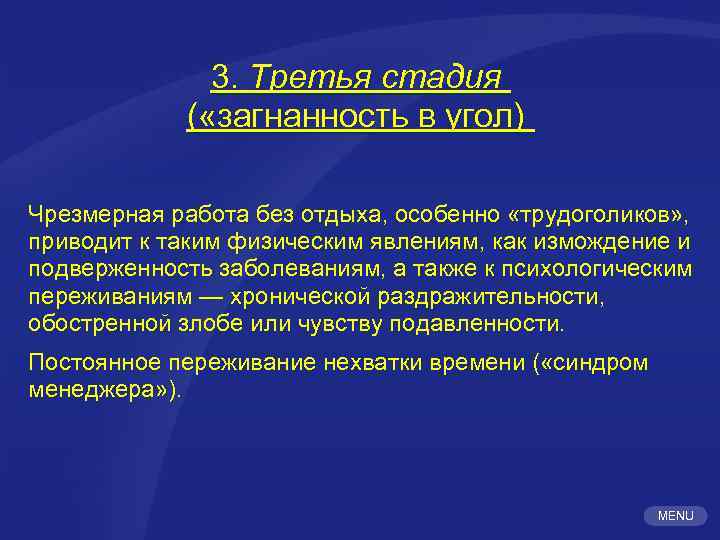 3. Третья стадия
(«загнанность в угол)

Чрезмерная работа без отдыха, особенно «трудоголиков», приводит к таким физическим явлениям, как измождение и подверженность заболеваниям, а также к психологическим переживаниям — хронической раздражительности, обостренной злобе или чувству подавленности.

Постоянное переживание нехватки времени («синдром менеджера»).

MENU